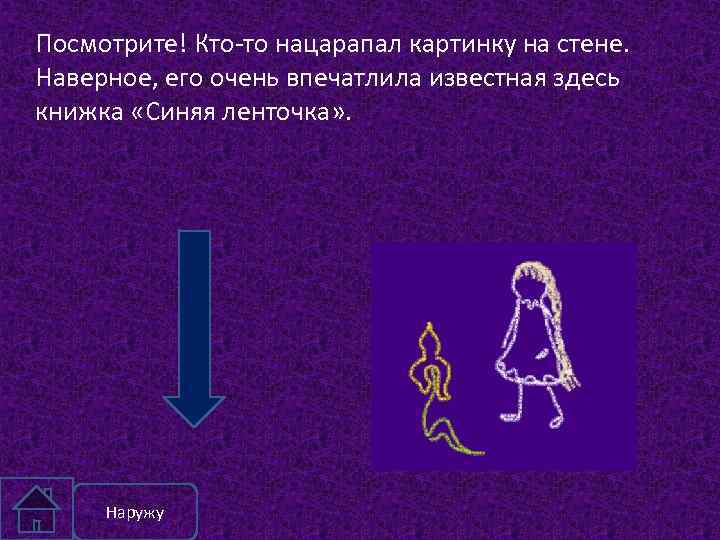 Посмотрите! Кто-то нацарапал картинку на стене. Наверное, его очень впечатлила известная здесь книжка «Синяя ленточка».

Наружу